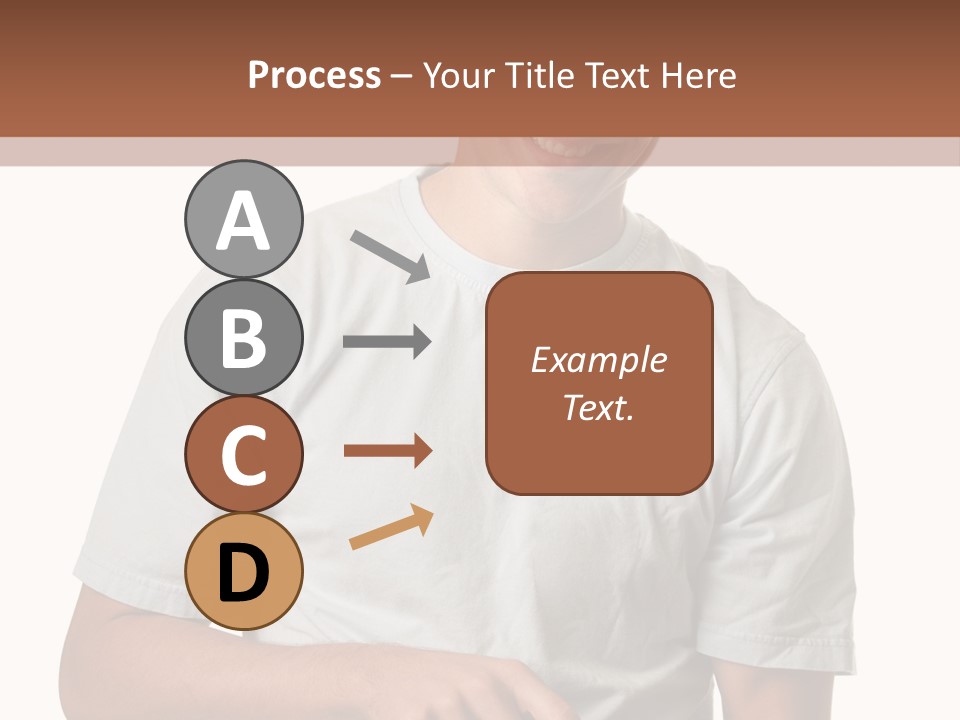 Process – Your Title Text Here

A

B

C

D

Example Text.